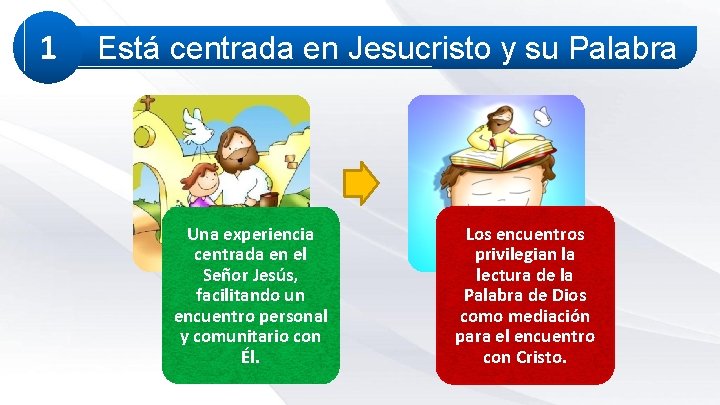 1

Está centrada en Jesucristo y su Palabra

Una experiencia centrada en el Señor Jesús, facilitando un encuentro personal y comunitario con Él.

Los encuentros privilegian la lectura de la Palabra de Dios como mediación para el encuentro con Cristo.